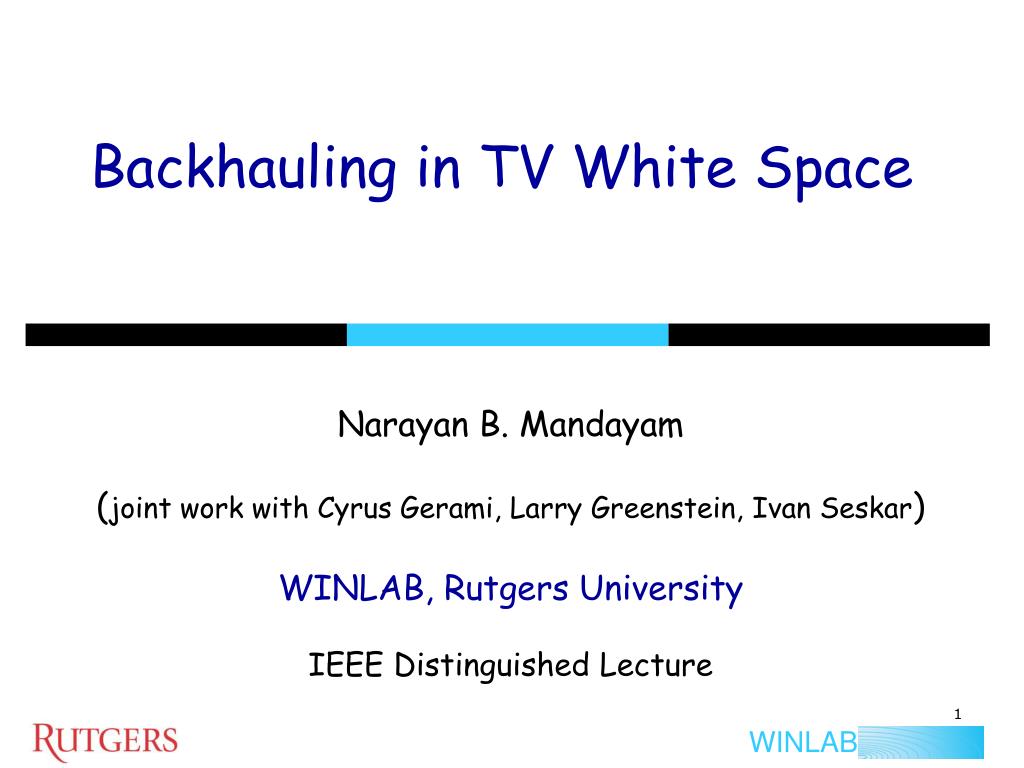 Backhauling in TV White Space

Narayan B. Mandayam

(joint work with Cyrus Gerami, Larry Greenstein, Ivan Seskar)

WINLAB, Rutgers University

IEEE Distinguished Lecture

1

RUTGERS

WINLAB